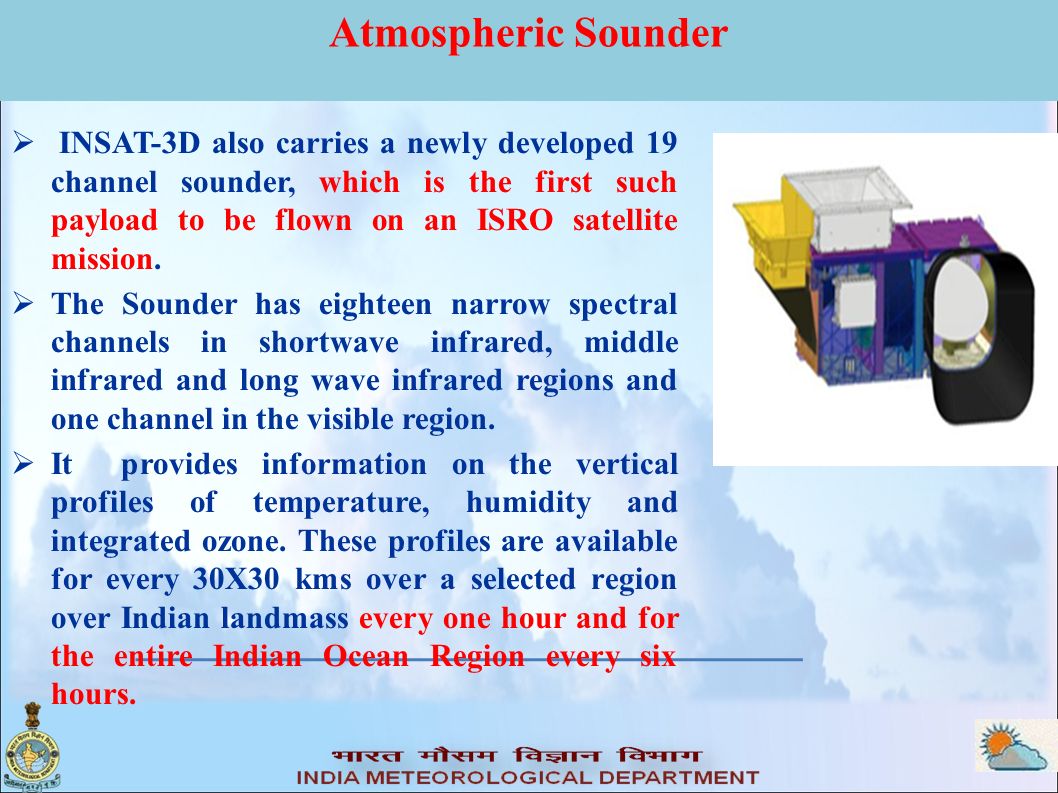 Atmospheric Sounder

➢ INSAT-3D also carries a newly developed 19 channel sounder, which is the first such payload to be flown on an ISRO satellite mission.

➢ The Sounder has eighteen narrow spectral channels in shortwave infrared, middle infrared and long wave infrared regions and one channel in the visible region.

➢ It provides information on the vertical profiles of temperature, humidity and integrated ozone. These profiles are available for every 30X30 kms over a selected region over Indian landmass every one hour and for the entire Indian Ocean Region every six hours.

भारत मौसम विज्ञान विभाग
INDIA METEOROLOGICAL DEPARTMENT